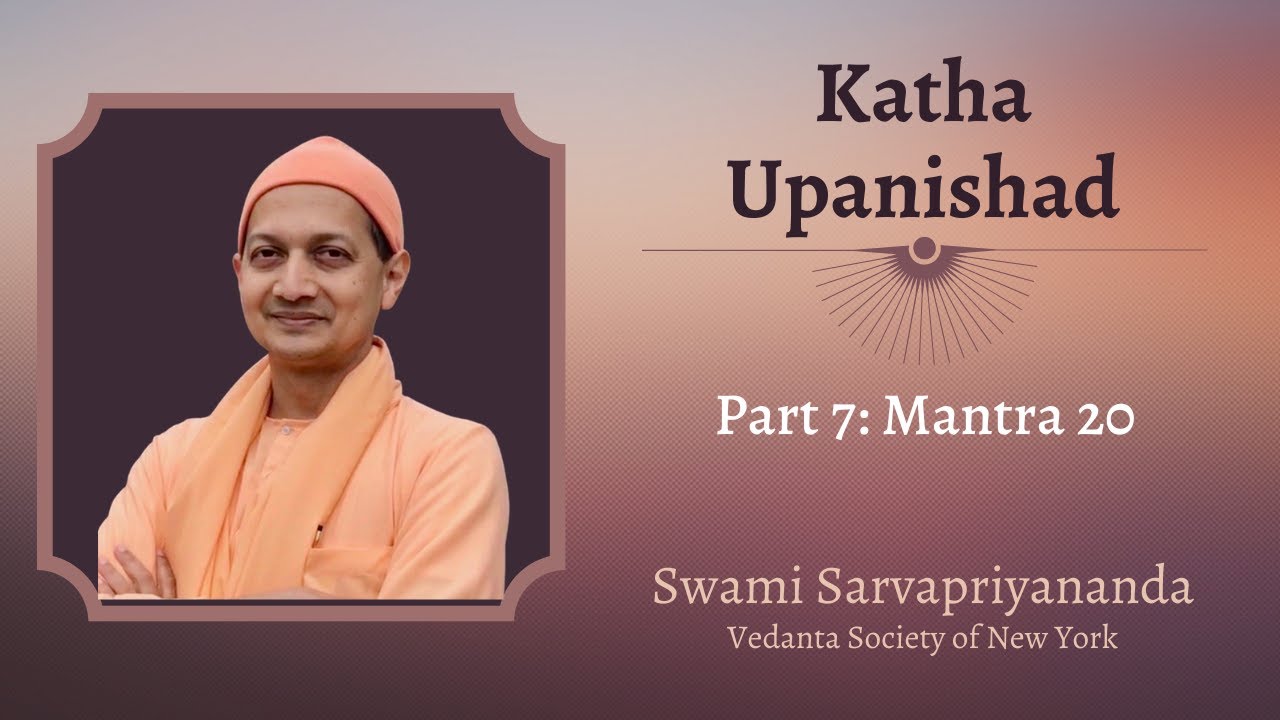 Katha Upanishad

Part 7: Mantra 20

Swami Sarvapriyananda
Vedanta Society of New York